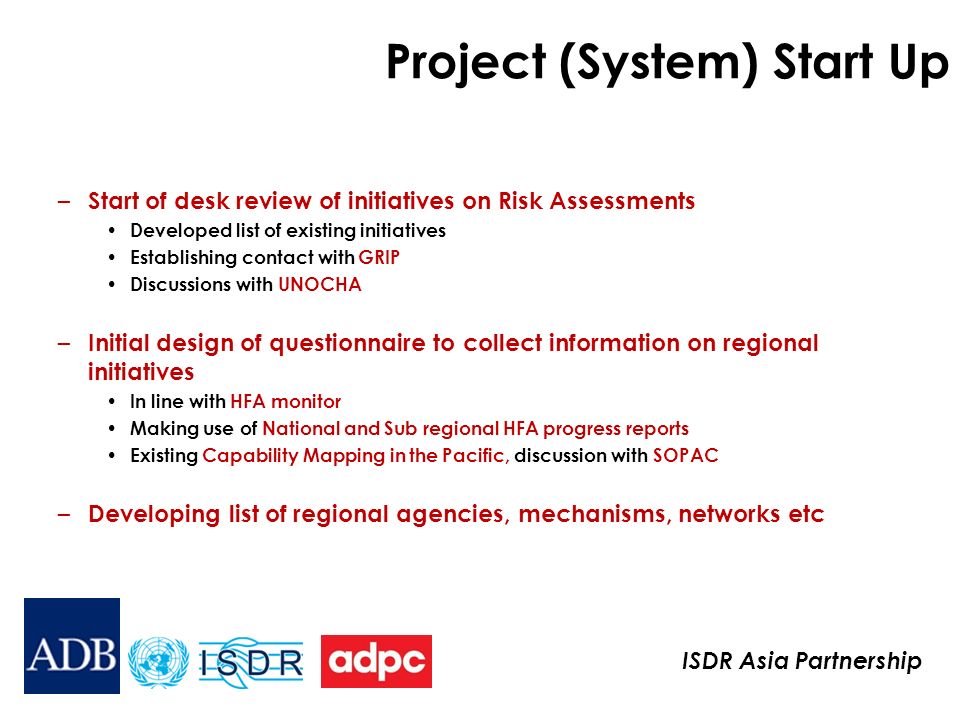 Project (System) Start Up

– Start of desk review of initiatives on Risk Assessments
• Developed list of existing initiatives
• Establishing contact with GRIP
• Discussions with UNOCHA

– Initial design of questionnaire to collect information on regional initiatives
• In line with HFA monitor
• Making use of National and Sub regional HFA progress reports
• Existing Capability Mapping in the Pacific, discussion with SOPAC

– Developing list of regional agencies, mechanisms, networks etc

ADB ISDR adpc

ISDR Asia Partnership